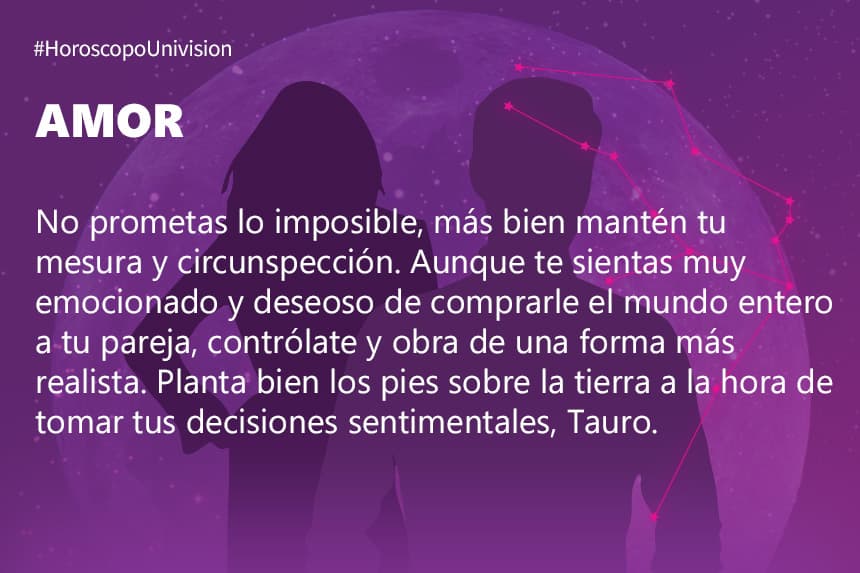 #HoroscopoUnivision

AMOR

No prometas lo imposible, más bien mantén tu mesura y circunspección. Aunque te sientas muy emocionado y deseoso de comprarle el mundo entero a tu pareja, contrólate y obra de una forma más realista. Planta bien los pies sobre la tierra a la hora de tomar tus decisiones sentimentales, Tauro.